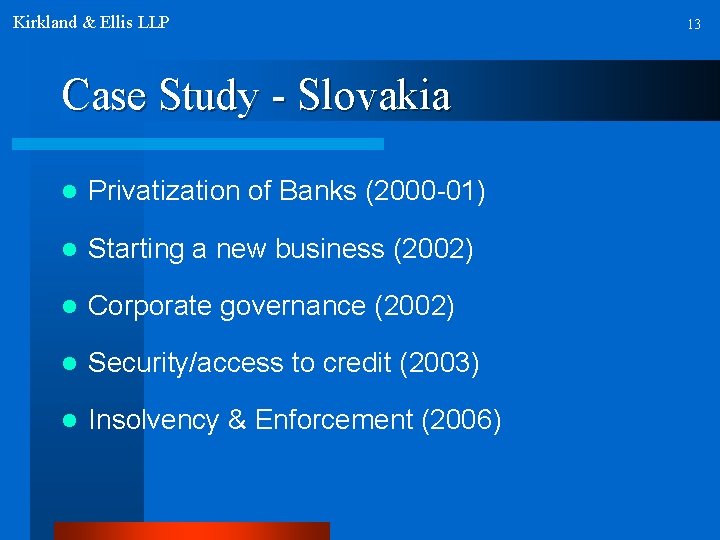 Kirkland & Ellis LLP

13

Case Study - Slovakia

- Privatization of Banks (2000-01)
- Starting a new business (2002)
- Corporate governance (2002)
- Security/access to credit (2003)
- Insolvency & Enforcement (2006)